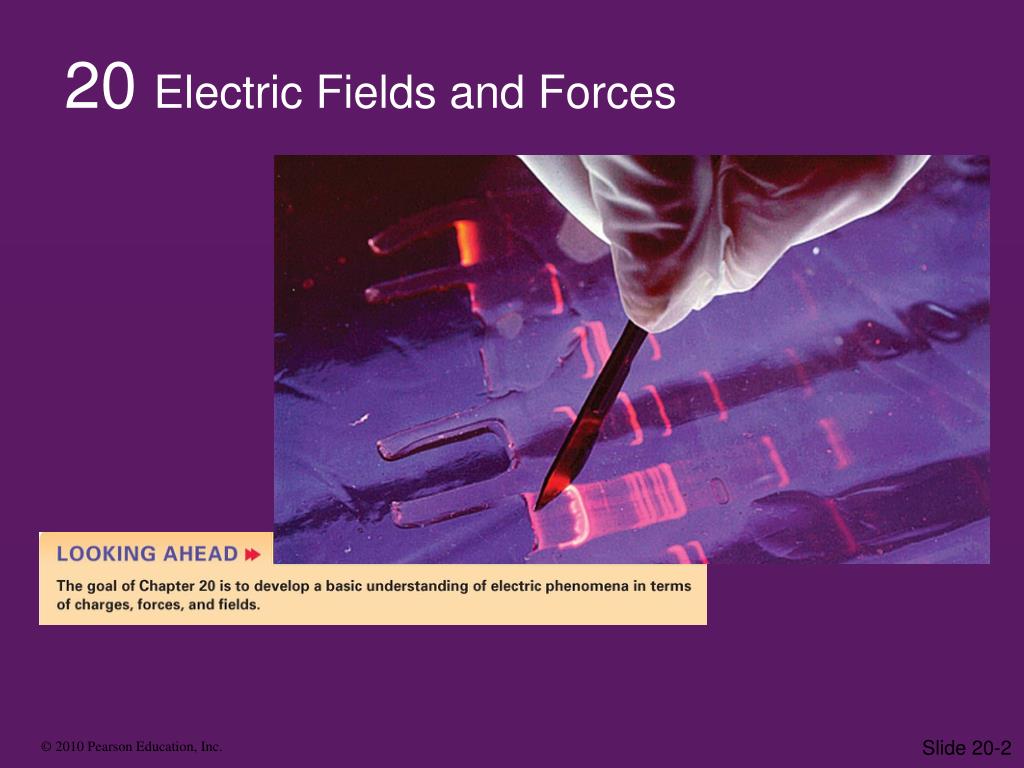 20 Electric Fields and Forces

LOOKING AHEAD

The goal of Chapter 20 is to develop a basic understanding of electric phenomena in terms of charges, forces, and fields.

© 2010 Pearson Education, Inc.

Slide 20-2